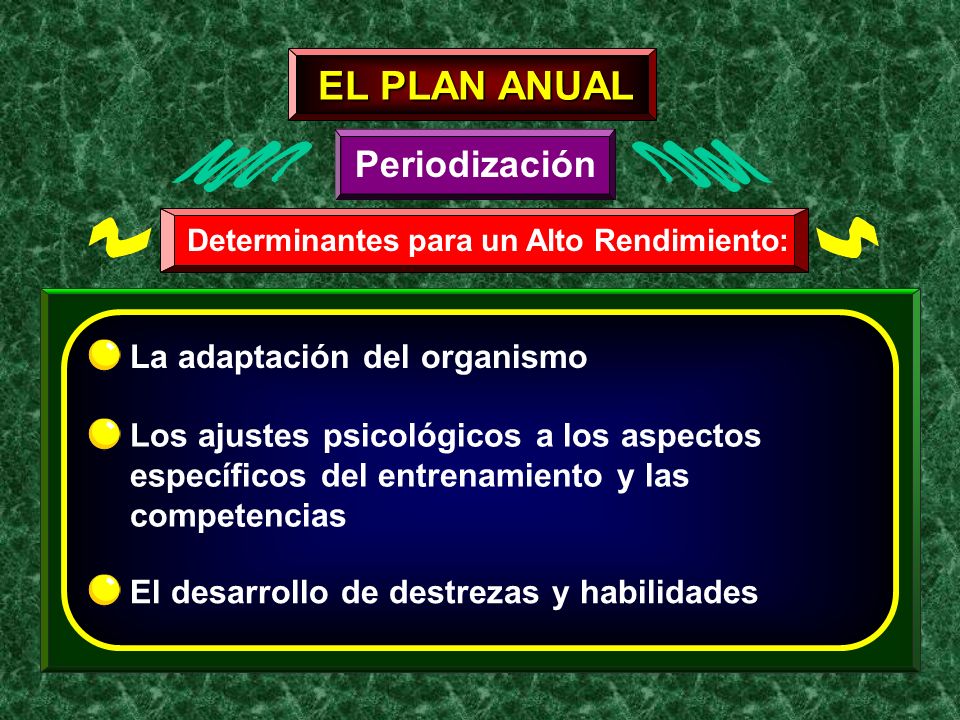 EL PLAN ANUAL

Periodización

Determinantes para un Alto Rendimiento:

La adaptación del organismo

Los ajustes psicológicos a los aspectos específicos del entrenamiento y las competencias

El desarrollo de destrezas y habilidades